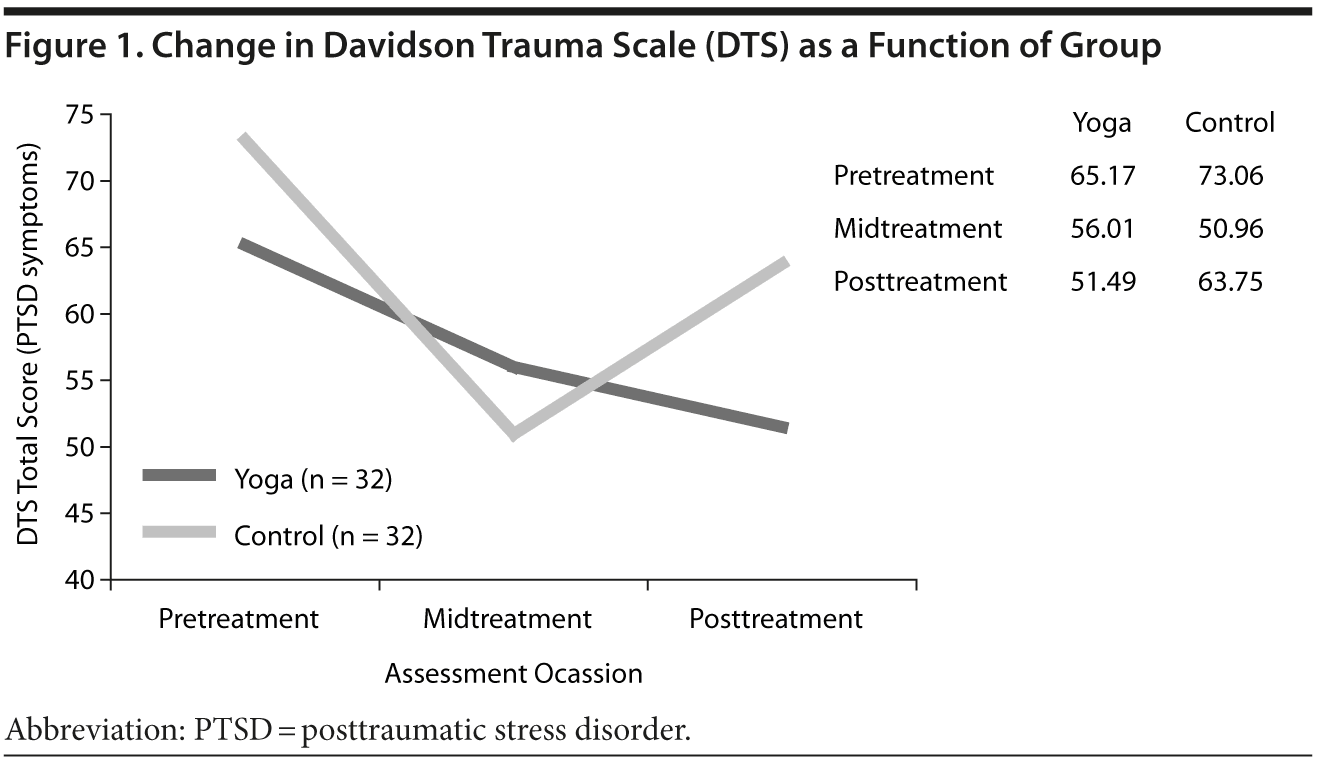 Figure 1. Change in Davidson Trauma Scale (DTS) as a Function of Group

DTS Total Score (PTSD symptoms)

75
70
65
60
55
50
45
40

Yoga (n = 32)
Control (n = 32)

Pretreatment
Midtreatment
Posttreatment

Assessment Ocassion

| | Yoga | Control |
|---|---|---|
| Pretreatment | 65.17 | 73.06 |
| Midtreatment | 56.01 | 50.96 |
| Posttreatment | 51.49 | 63.75 |

Abbreviation: PTSD = posttraumatic stress disorder.